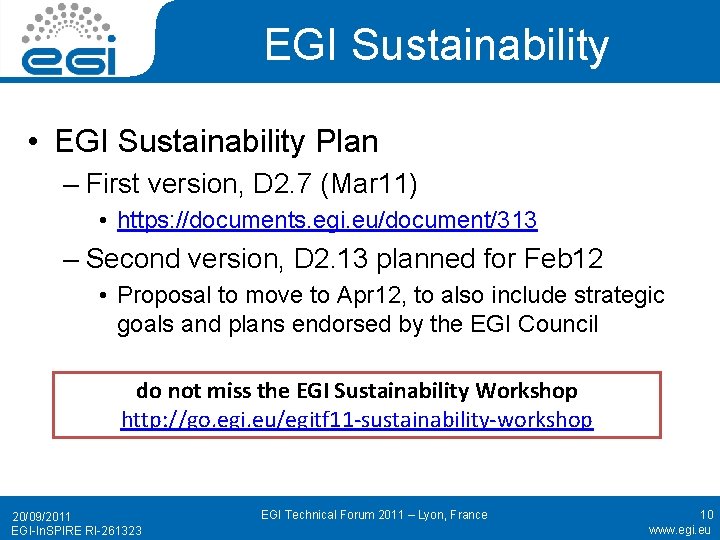 egi

EGI Sustainability

• EGI Sustainability Plan
– First version, D2.7 (Mar11)
• https://documents.egi.eu/document/313
– Second version, D2.13 planned for Feb12
• Proposal to move to Apr12, to also include strategic goals and plans endorsed by the EGI Council

do not miss the EGI Sustainability Workshop
http://go.egi.eu/egitf11-sustainability-workshop

20/09/2011
EGI-InSPIRE RI-261323
EGI Technical Forum 2011 – Lyon, France
10
www.egi.eu